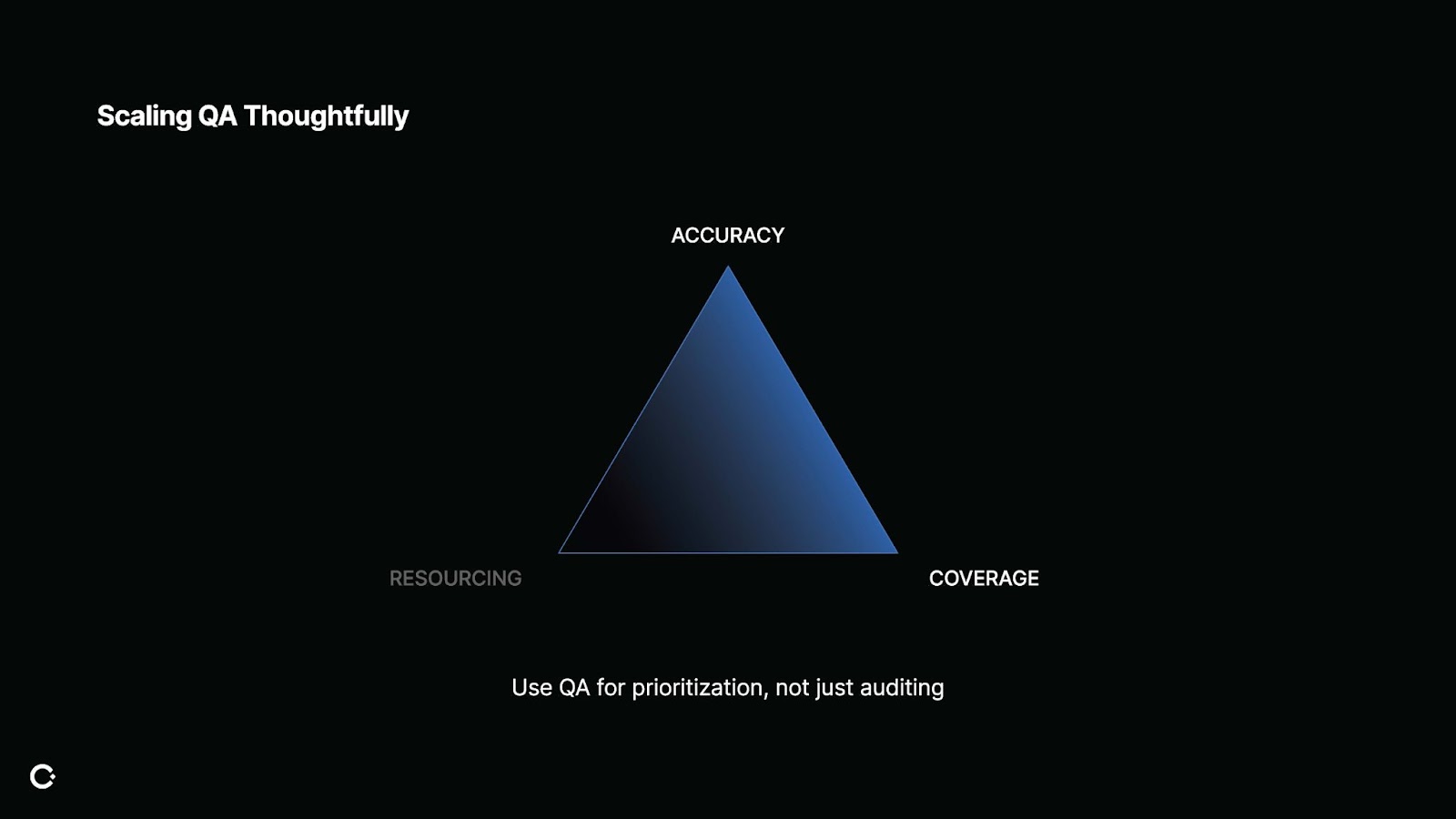 Scaling QA Thoughtfully

ACCURACY

RESOURCING

COVERAGE

Use QA for prioritization, not just auditing